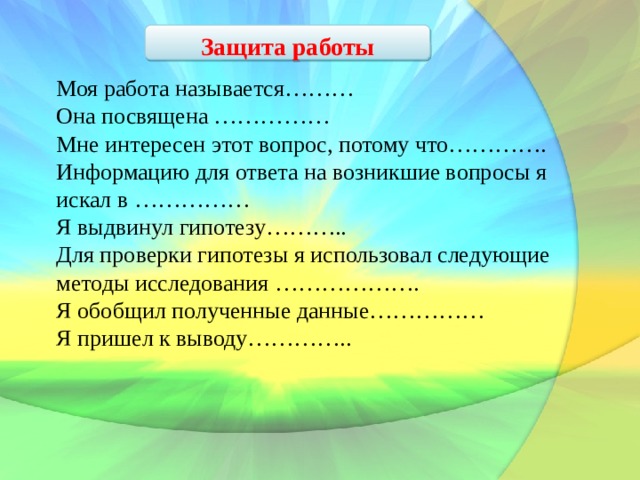 Защита работы

Моя работа называется………
Она посвящена ……………
Мне интересен этот вопрос, потому что………….
Информацию для ответа на возникшие вопросы я искал в ……………
Я выдвинул гипотезу………..
Для проверки гипотезы я использовал следующие методы исследования ……………….
Я обобщил полученные данные……………
Я пришел к выводу…………..